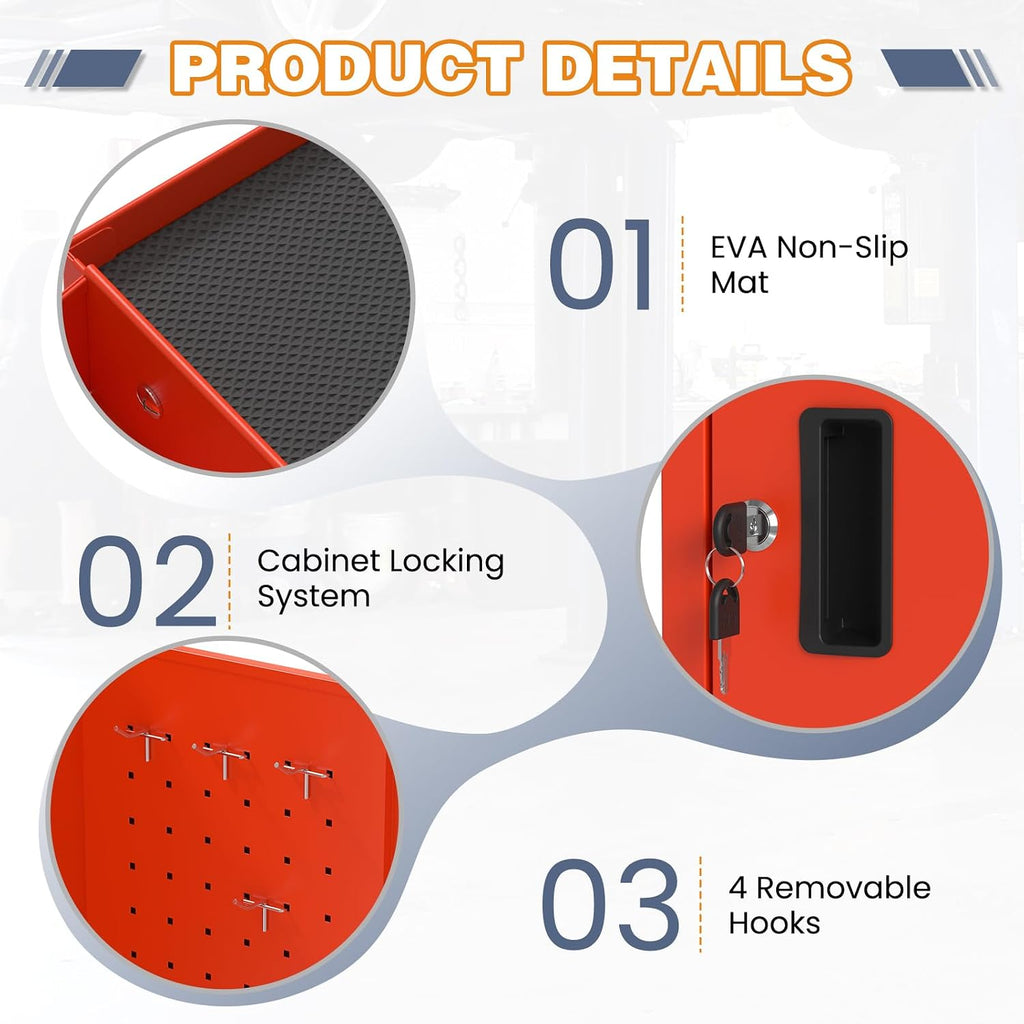 PRODUCT DETAILS

01 EVA Non-Slip Mat

02 Cabinet Locking System

03 4 Removable Hooks